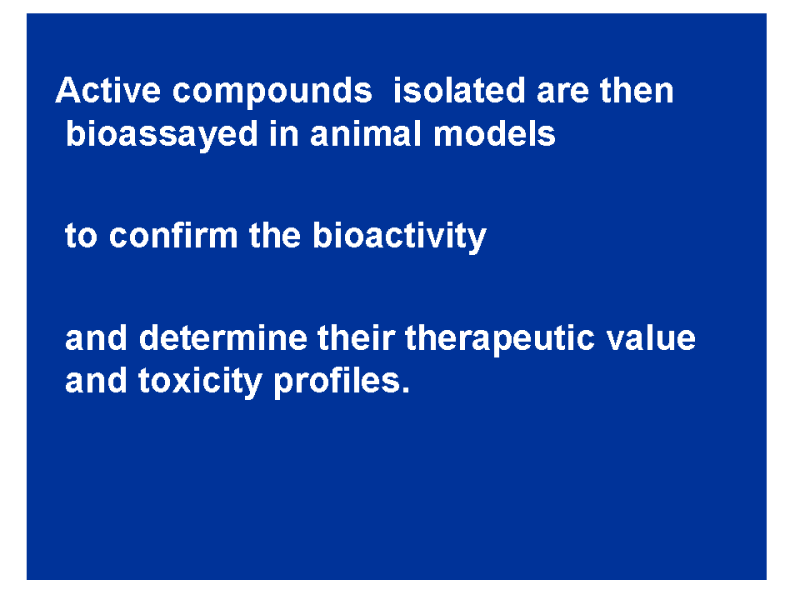 Active compounds isolated are then bioassayed in animal models

to confirm the bioactivity

and determine their therapeutic value and toxicity profiles.